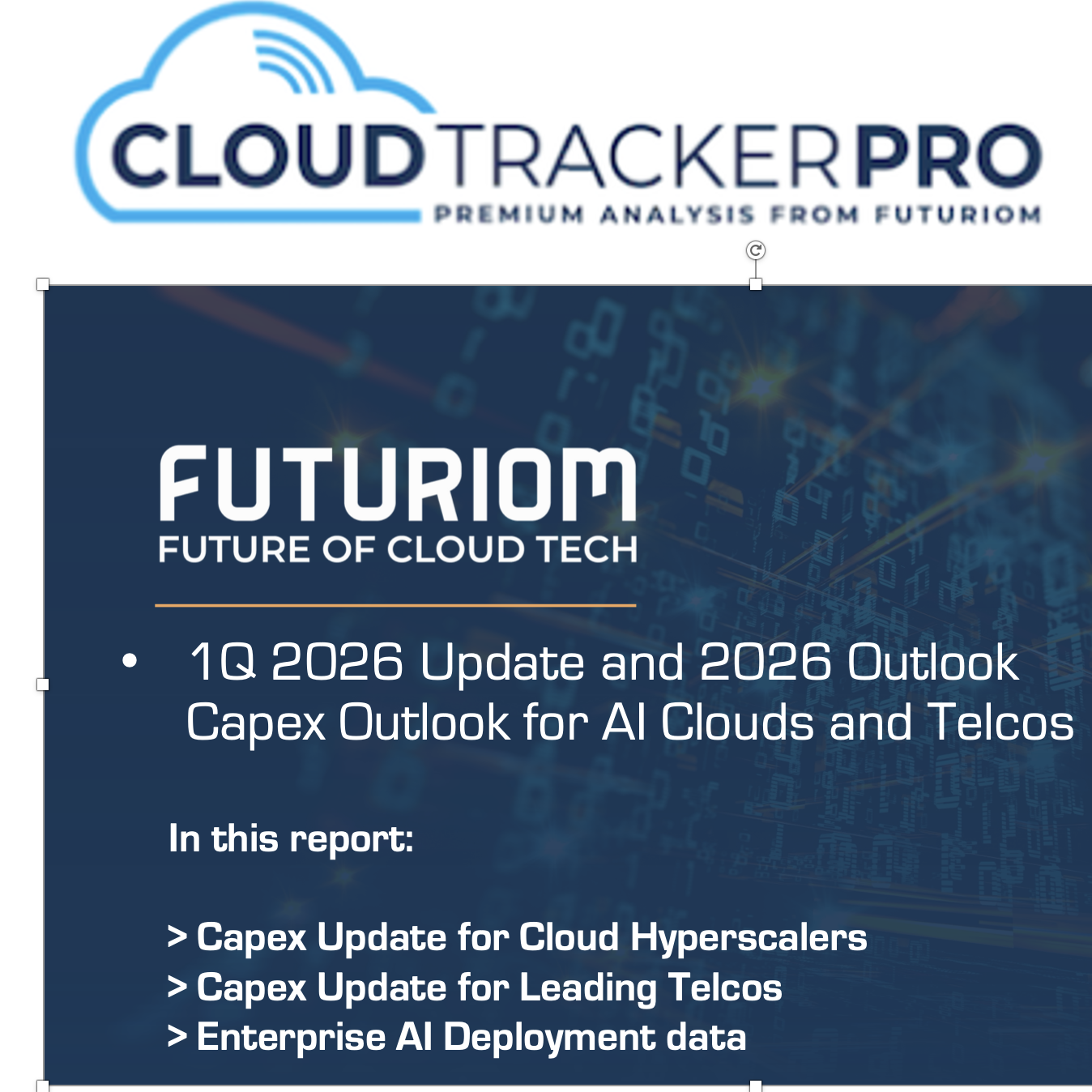 CLOUDTRACKERPRO
PREMIUM ANALYSIS FROM FUTURIOM

FUTURIOM
FUTURE OF CLOUD TECH

• 1Q 2026 Update and 2026 Outlook Capex Outlook for AI Clouds and Telcos

In this report:

> Capex Update for Cloud Hyperscalers
> Capex Update for Leading Telcos
> Enterprise AI Deployment data